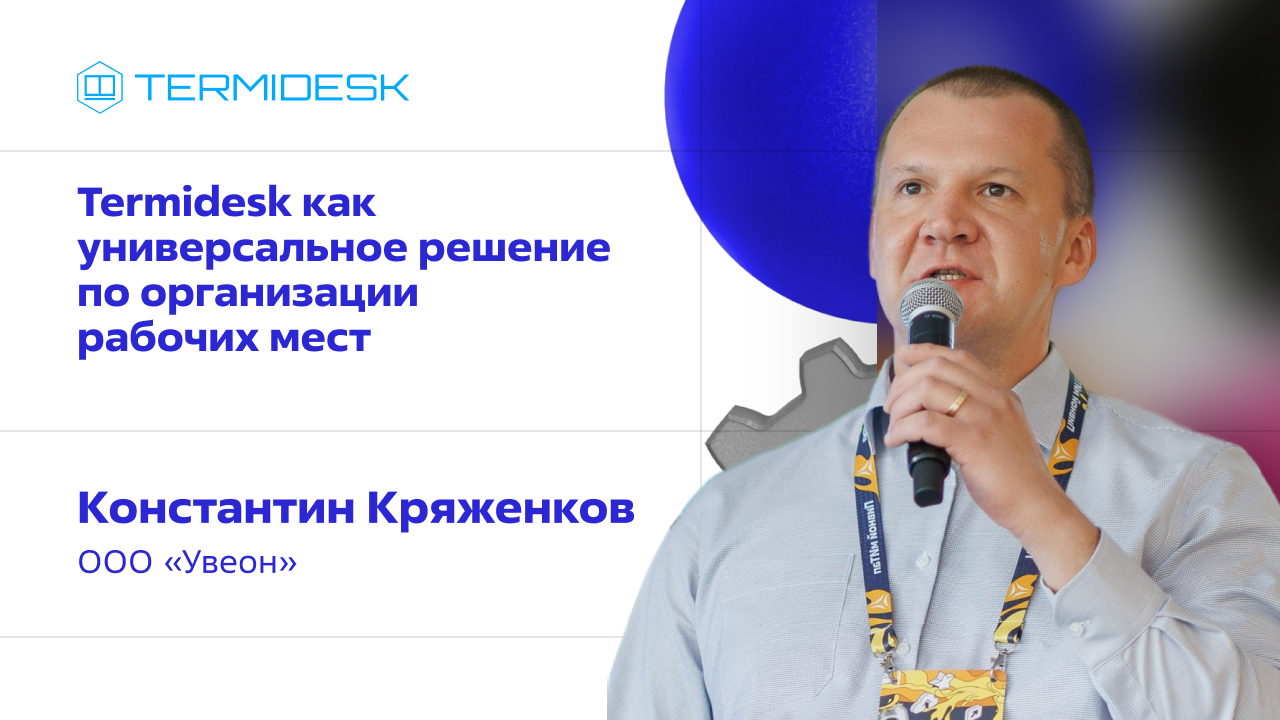 TERMIDESK

Termidesk как универсальное решение по организации рабочих мест

Константин Кряженков

ООО «Увеон»